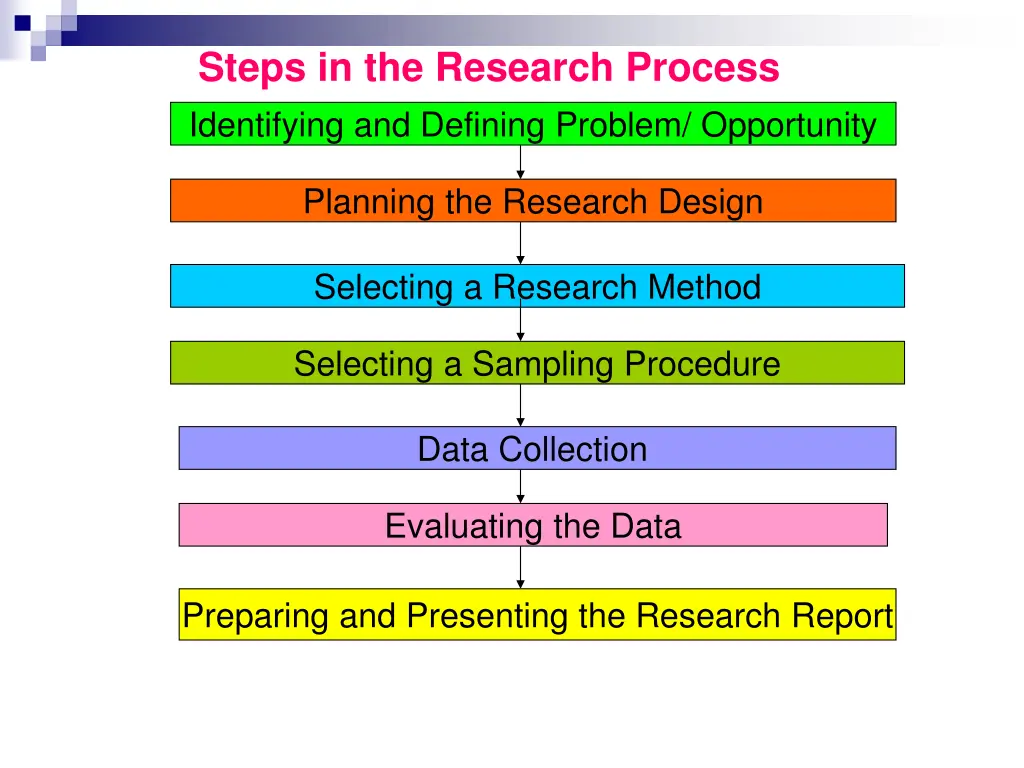 Steps in the Research Process

Identifying and Defining Problem/ Opportunity

Planning the Research Design

Selecting a Research Method

Selecting a Sampling Procedure

Data Collection

Evaluating the Data

Preparing and Presenting the Research Report